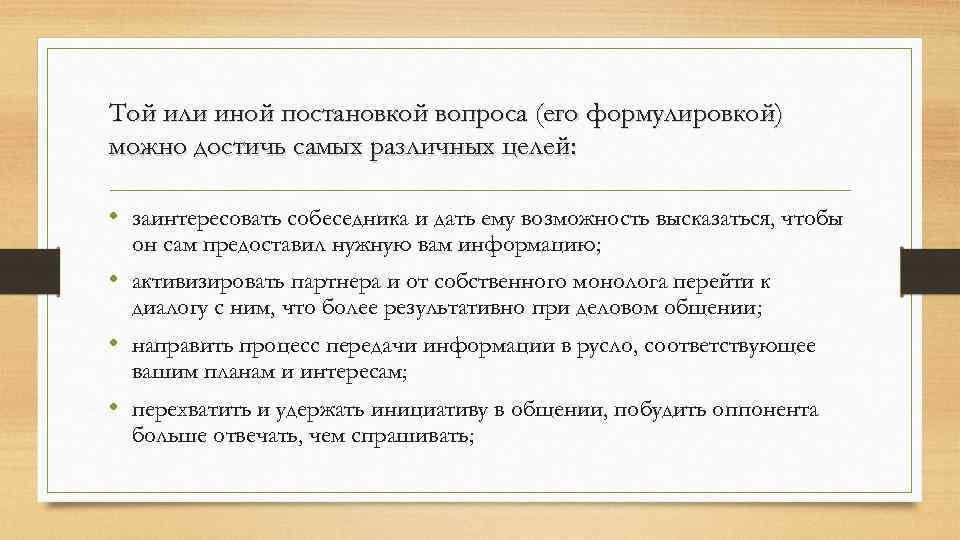 Той или иной постановкой вопроса (его формулировкой) можно достичь самых различных целей:

• заинтересовать собеседника и дать ему возможность высказаться, чтобы он сам предоставил нужную вам информацию;
• активизировать партнера и от собственного монолога перейти к диалогу с ним, что более результативно при деловом общении;
• направить процесс передачи информации в русло, соответствующее вашим планам и интересам;
• перехватить и удержать инициативу в общении, побудить оппонента больше отвечать, чем спрашивать;